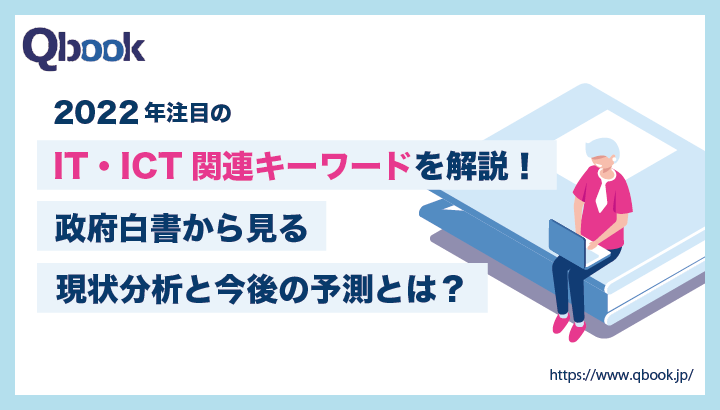 Qbook

2022年注目の

IT・ICT 関連キーワードを解説！

政府白書から見る

現状分析と今後の予測とは？

https://www.qbook.jp/